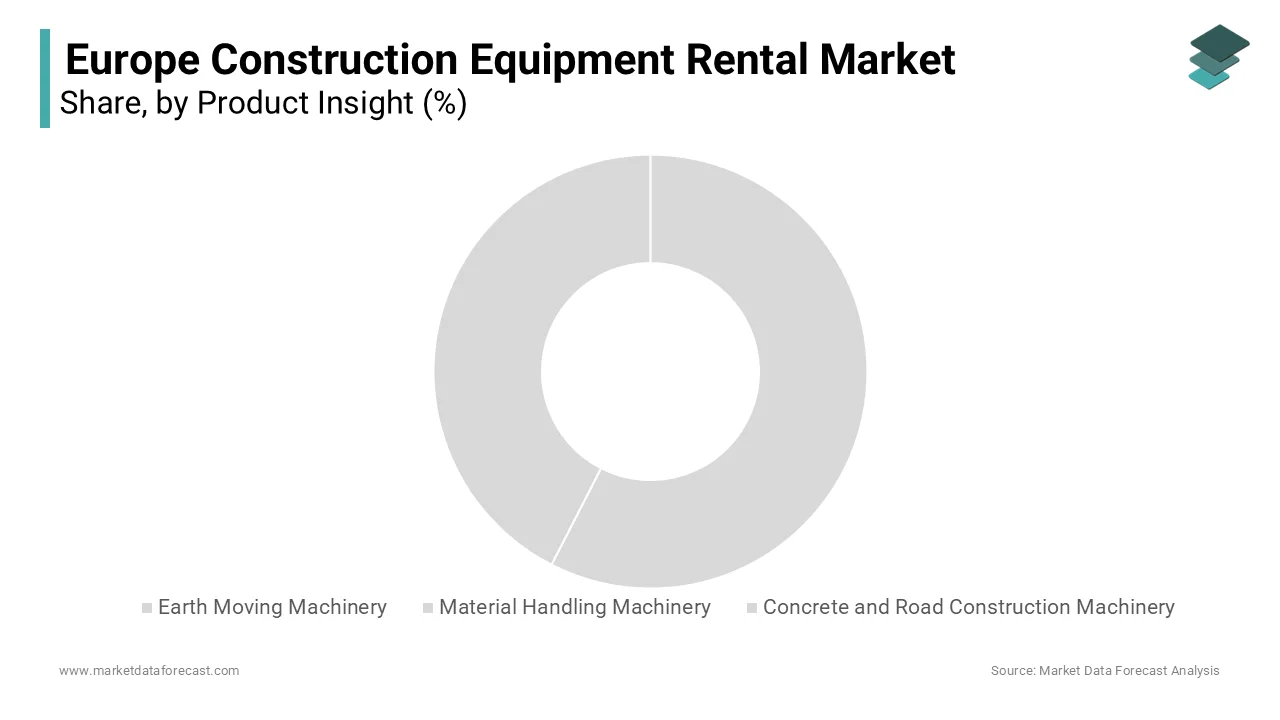 Europe Construction Equipment Rental Market
Share, by Product Insight (%)

Earth Moving Machinery
Material Handling Machinery
Concrete and Road Construction Machinery

www.marketdataforecast.com
Source: Market Data Forecast Analysis